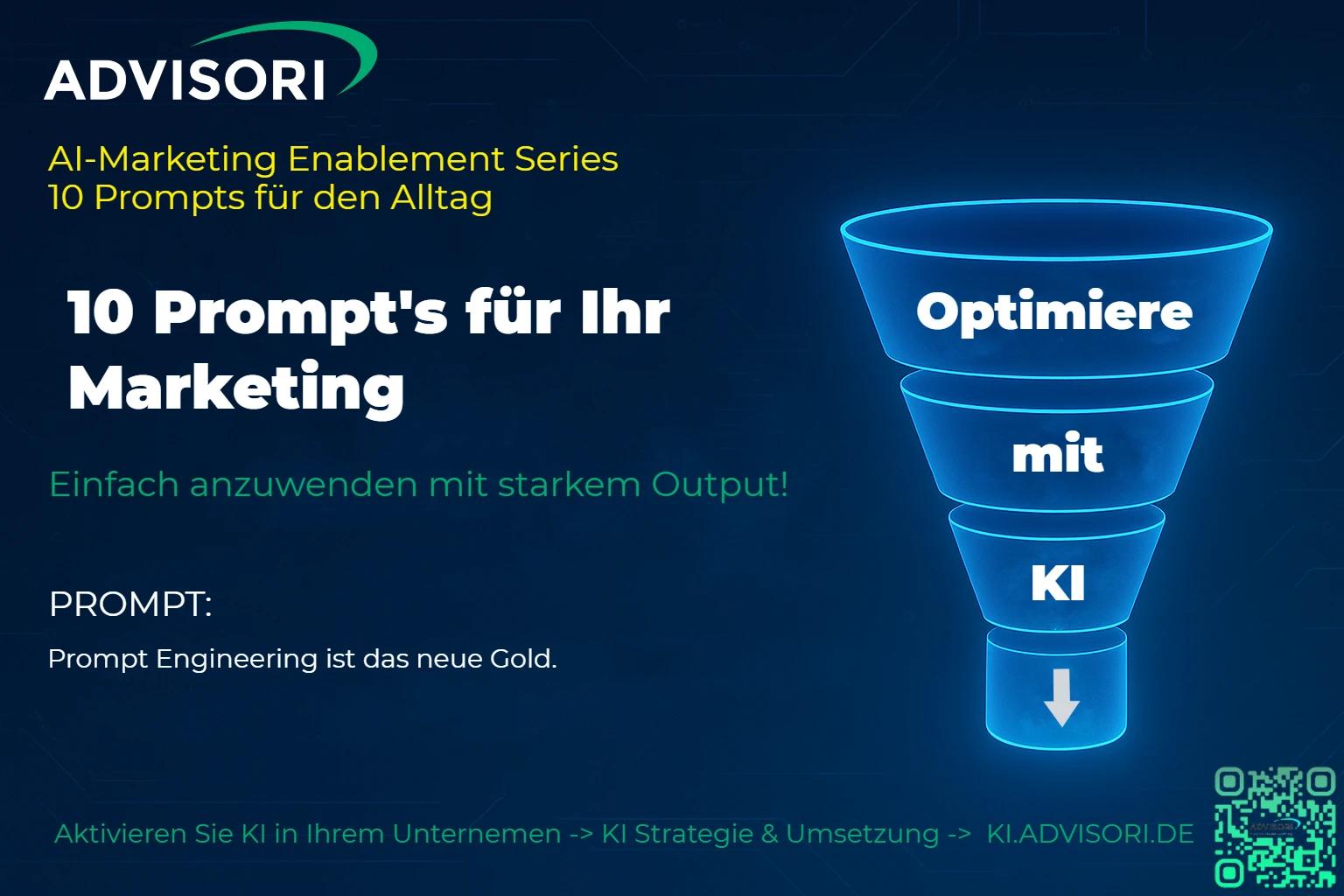 ADVISORI

AI-Marketing Enablement Series
10 Prompts für den Alltag

10 Prompt's für Ihr Marketing

Einfach anzuwenden mit starkem Output!

PROMPT:

Prompt Engineering ist das neue Gold.

Optimiere

mit

KI

Aktivieren Sie KI in Ihrem Unternemen -> KI Strategie & Umsetzung -> KI.ADVISORI.DE

ADVISORI